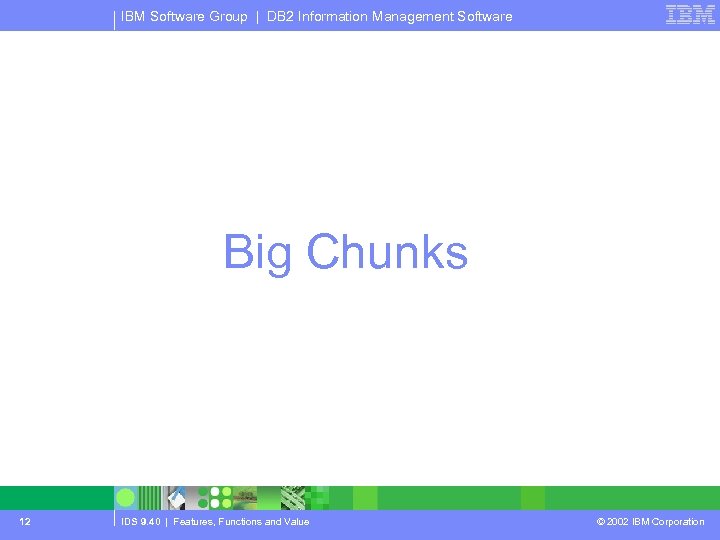 IBM Software Group | DB2 Information Management Software

IBM

Big Chunks

12

IDS 9.40 | Features, Functions and Value

© 2002 IBM Corporation